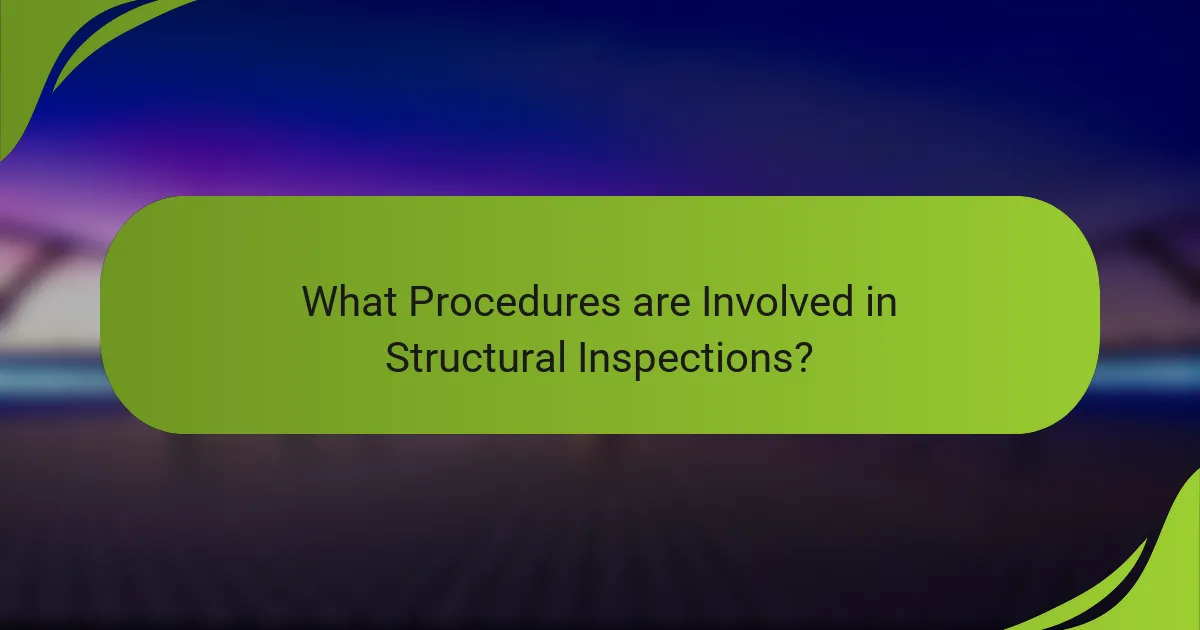 What Procedures are Involved in Structural Inspections?